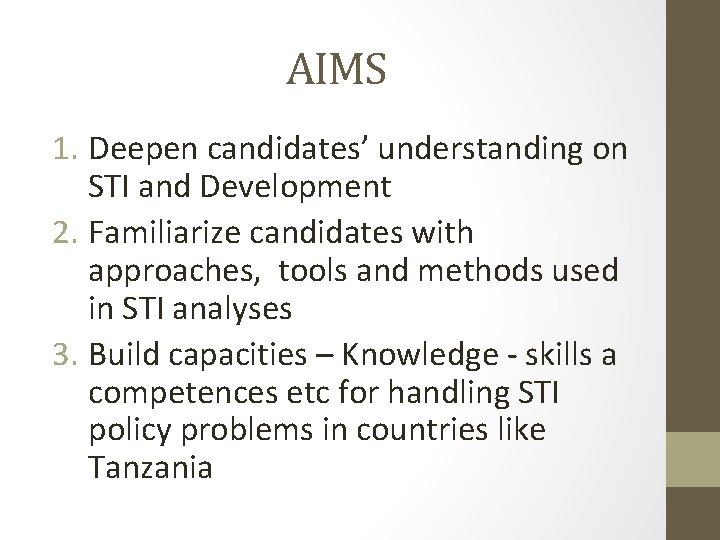 AIMS

1. Deepen candidates' understanding on STI and Development
2. Familiarize candidates with approaches,  tools and methods used in STI analyses
3. Build capacities – Knowledge - skills a competences etc for handling STI policy problems in countries like Tanzania